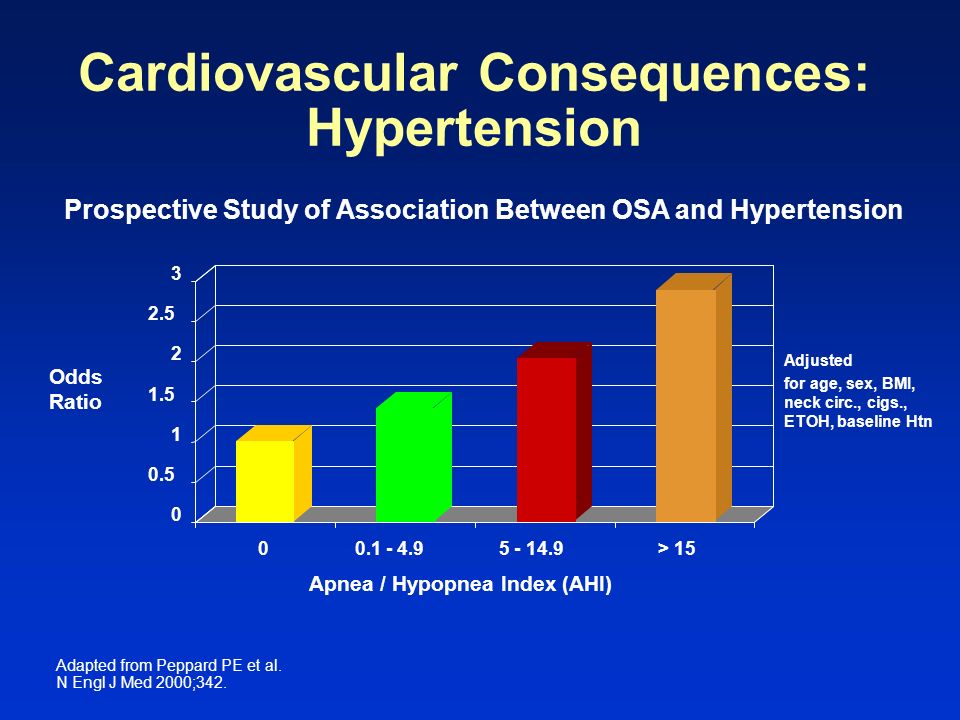 Cardiovascular Consequences: Hypertension

Prospective Study of Association Between OSA and Hypertension

Odds Ratio

3
2.5
2
1.5
1
0.5
0

0
0.1 - 4.9
5 - 14.9
> 15

Apnea / Hypopnea Index (AHI)

Adjusted
for age, sex, BMI, neck circ., cigs., ETOH, baseline Htn

Adapted from Peppard PE et al.
N Engl J Med 2000;342.